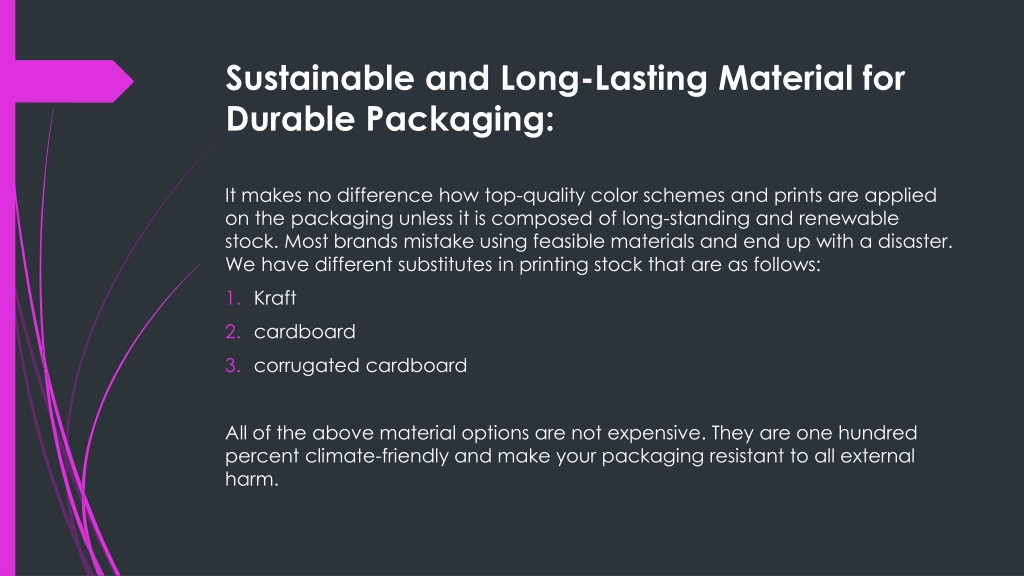 Sustainable and Long-Lasting Material for Durable Packaging:

It makes no difference how top-quality color schemes and prints are applied on the packaging unless it is composed of long-standing and renewable stock. Most brands mistake using feasible materials and end up with a disaster. We have different substitutes in printing stock that are as follows:

1. Kraft
2. cardboard
3. corrugated cardboard

All of the above material options are not expensive. They are one hundred percent climate-friendly and make your packaging resistant to all external harm.